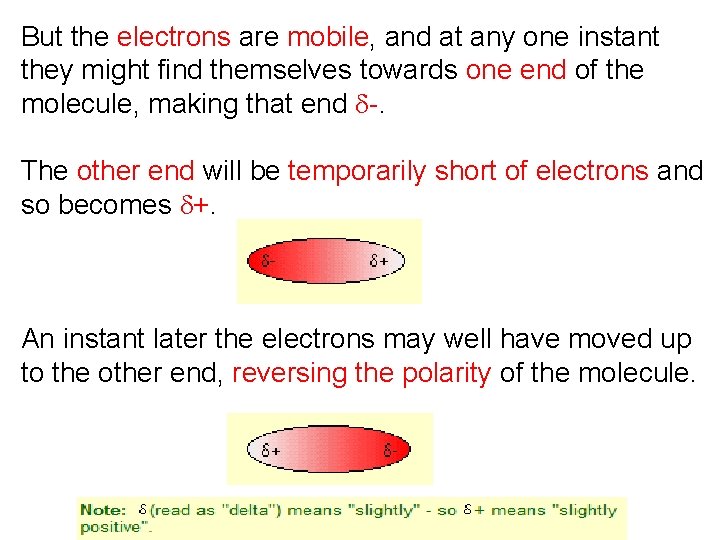 But the electrons are mobile, and at any one instant they might find themselves towards one end of the molecule, making that end $\delta$-.

The other end will be temporarily short of electrons and so becomes $\delta$+.

$\delta$-

$\delta$+

An instant later the electrons may well have moved up to the other end, reversing the polarity of the molecule.

$\delta$+

$\delta$-

Note: $\delta$ (read as "delta") means "slightly" - so $\delta$+ means "slightly positive".